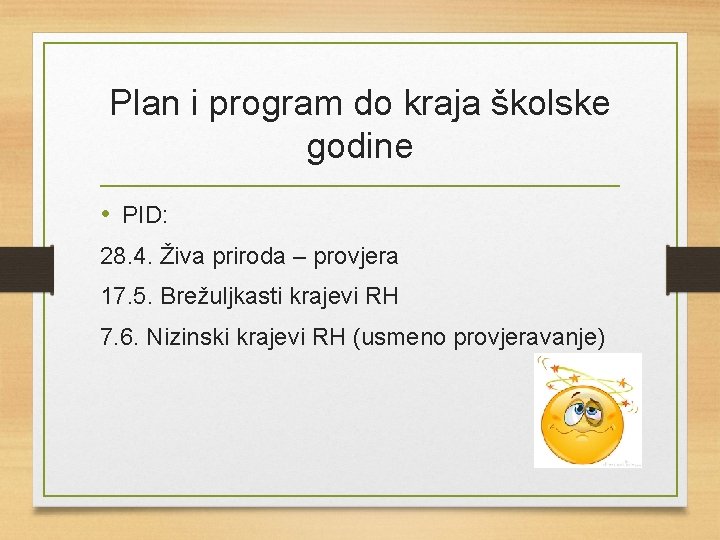 Plan i program do kraja školske godine

• PID:

28.4. Živa priroda – provjera

17.5. Brežuljkasti krajevi RH

7.6. Nizinski krajevi RH (usmeno provjeravanje)